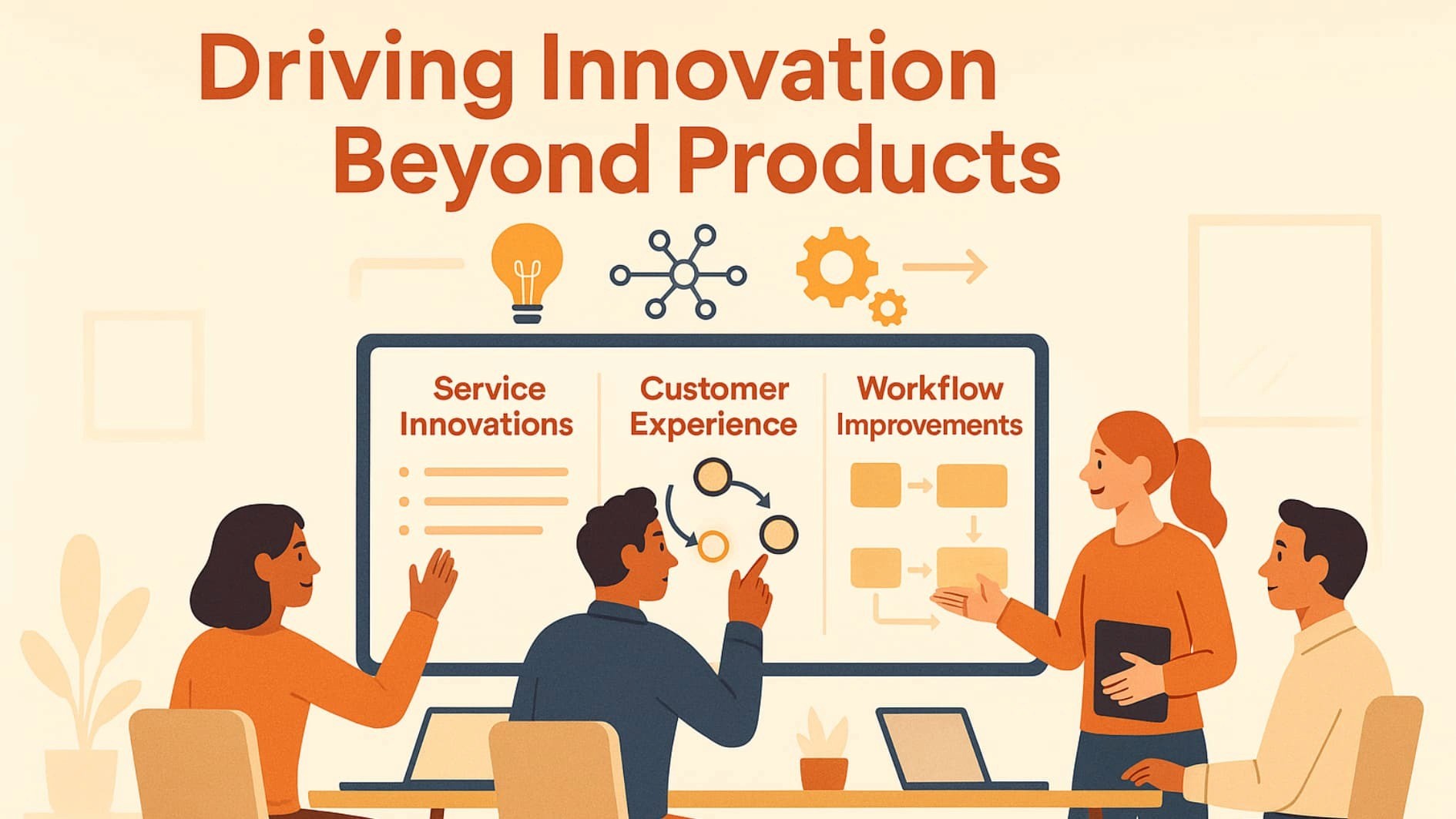 Driving Innovation Beyond Products

Service Innovations

Customer Experience

Workflow Improvements